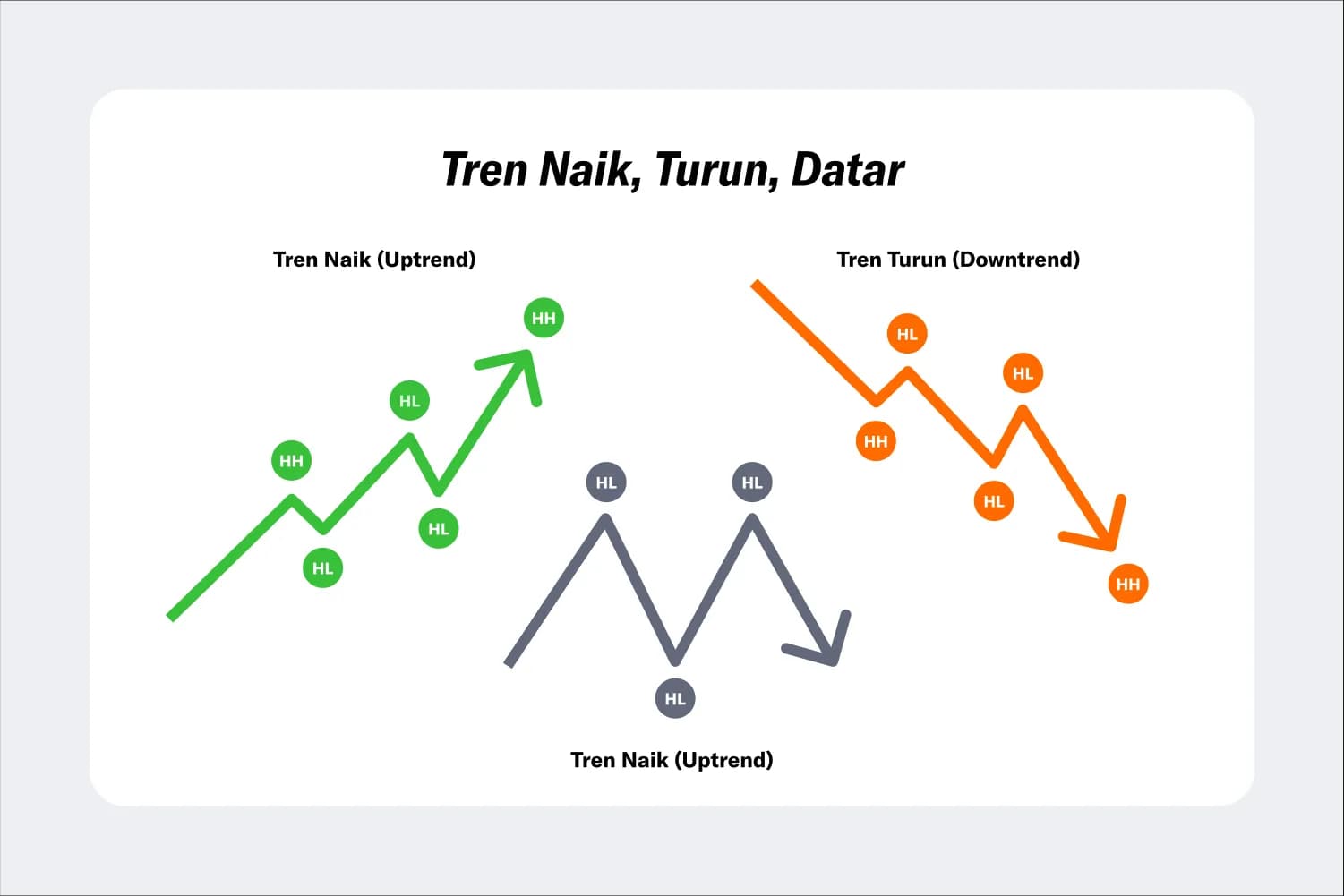 Tren Naik, Turun, Datar

Tren Naik (Uptrend)

HH
HL
HH
HL
HL

Tren Turun (Downtrend)

HL
HL
HH
HL
HH

HL
HL
HL

Tren Naik (Uptrend)